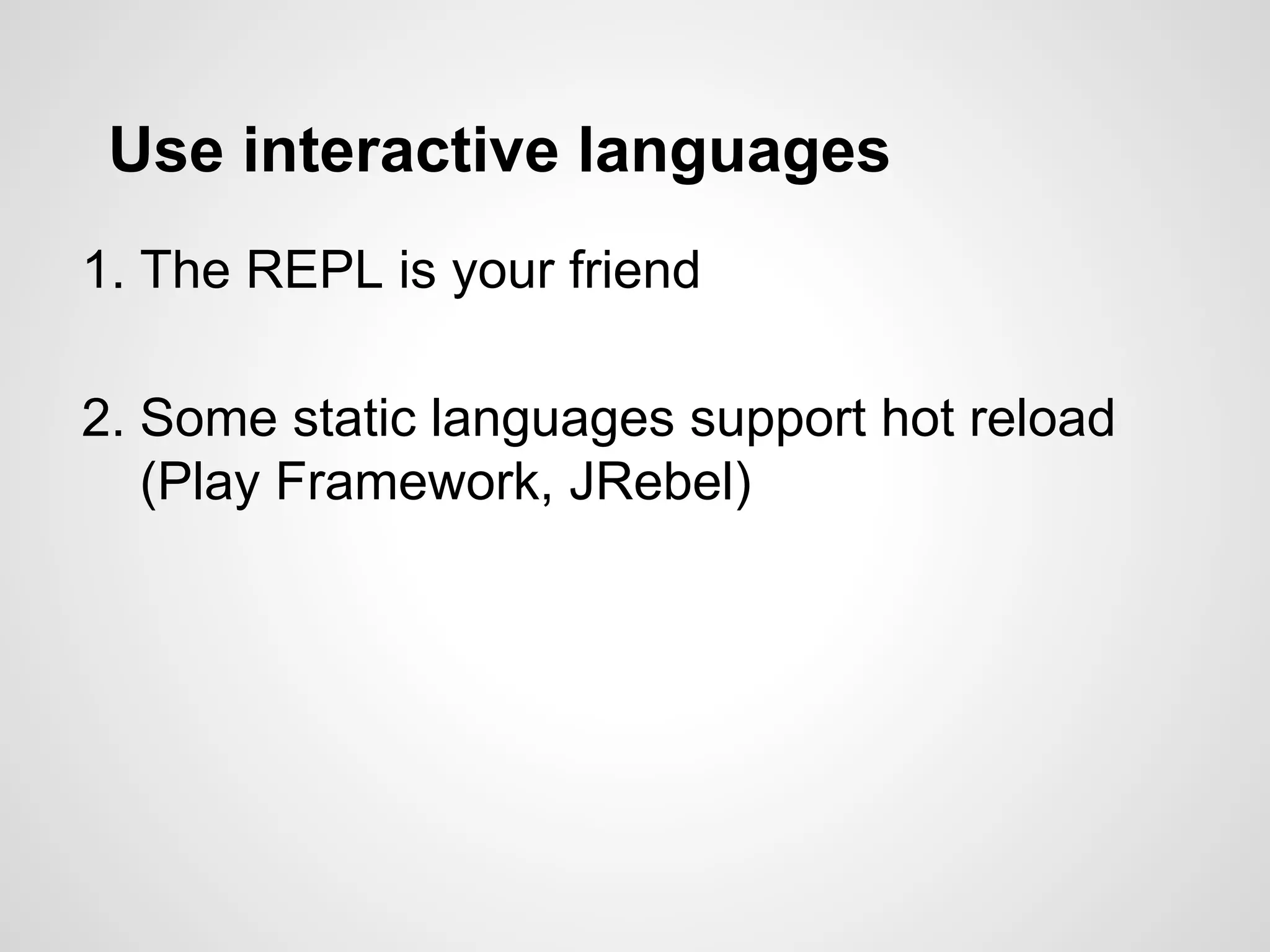 Use interactive languages

1. The REPL is your friend

2. Some static languages support hot reload (Play Framework, JRebel)